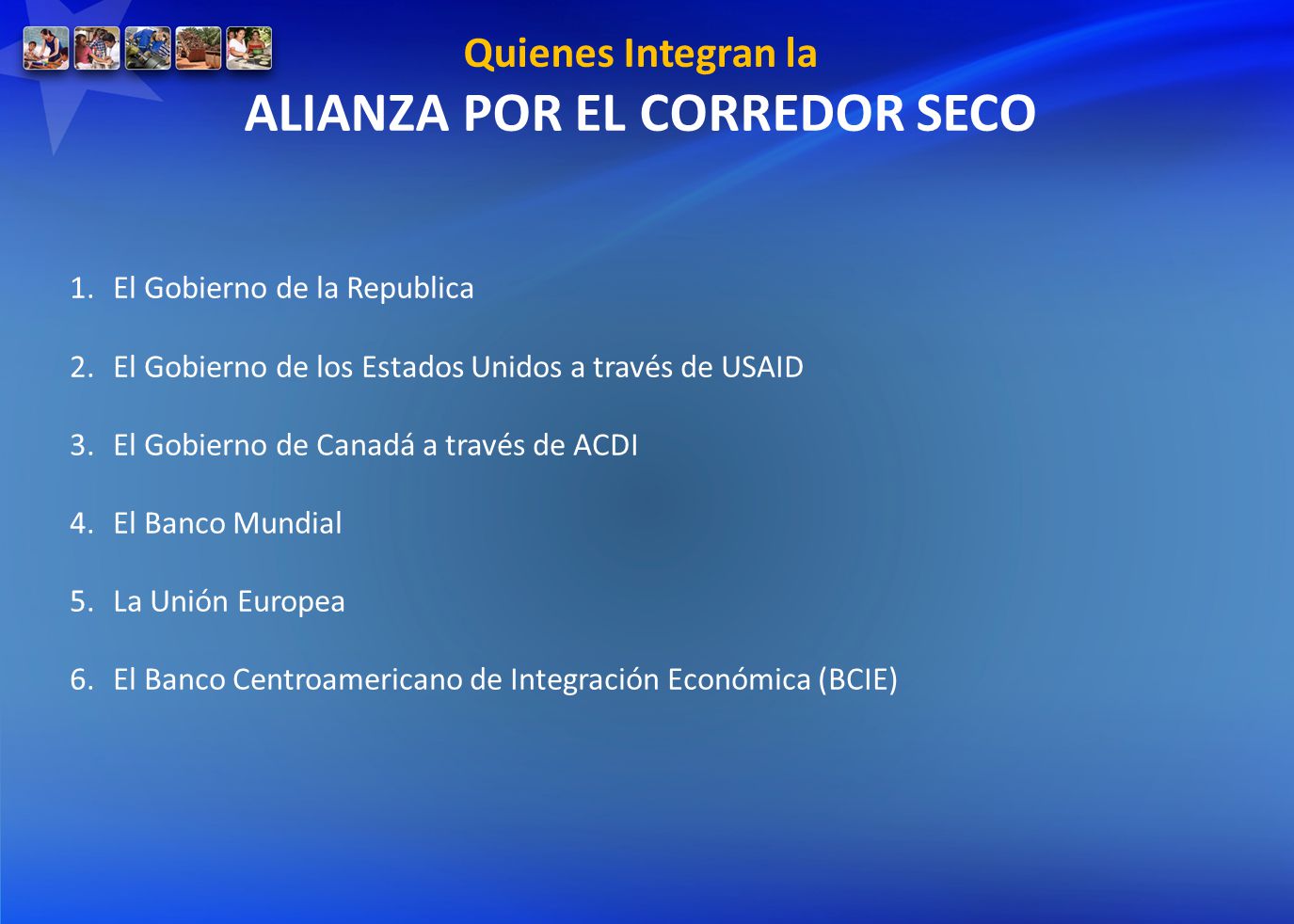 Quienes Integran la
ALIANZA POR EL CORREDOR SECO

1. El Gobierno de la Republica

2. El Gobierno de los Estados Unidos a través de USAID

3. El Gobierno de Canadá a través de ACDI

4. El Banco Mundial

5. La Unión Europea

6. El Banco Centroamericano de Integración Económica (BCIE)